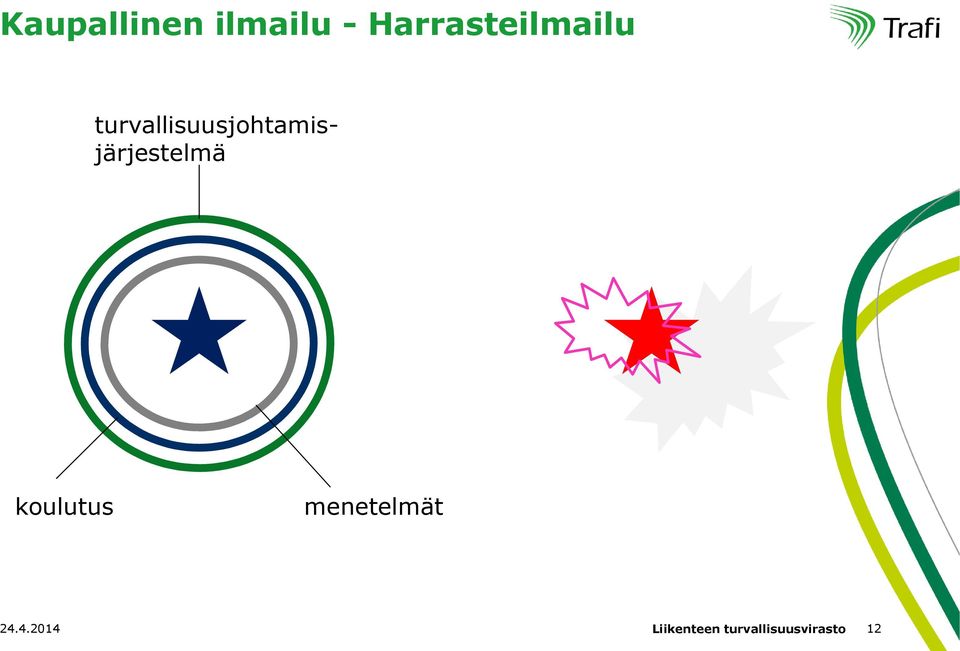 Kaupallinen ilmailu - Harrasteilmailu

Trafi

turvallisuusjohtamisjärjestelmä

koulutus

menetelmät

24.4.2014

Liikenteen turvallisuusvirasto 12